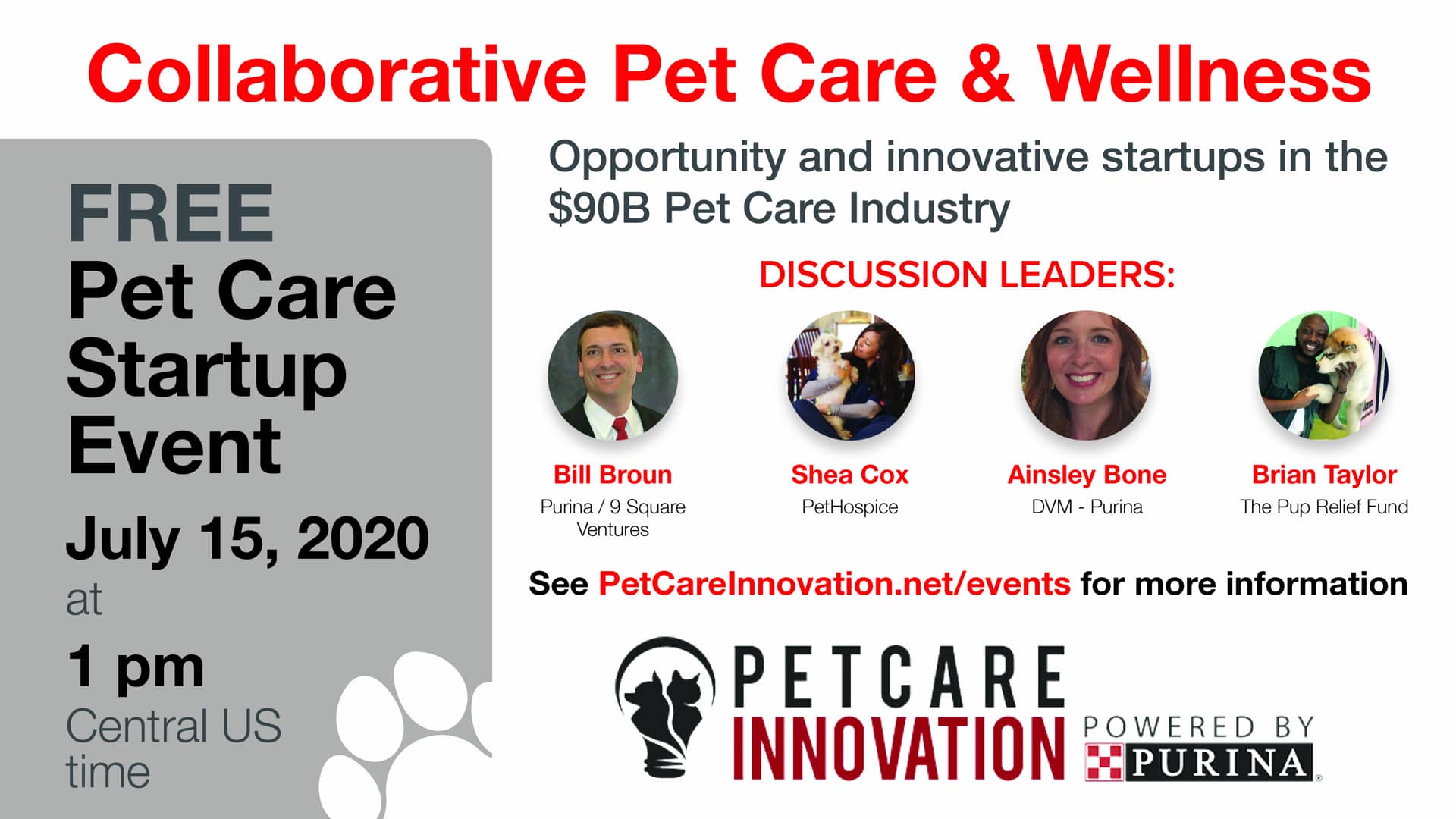 Collaborative Pet Care & Wellness

FREE
Pet Care Startup Event

July 15, 2020
at
1 pm
Central US time

Opportunity and innovative startups in the $90B Pet Care Industry

DISCUSSION LEADERS:

Bill Broun
Purina / 9 Square Ventures

Shea Cox
PetHospice

Ainsley Bone
DVM - Purina

Brian Taylor
The Pup Relief Fund

See PetCareInnovation.net/events for more information

PETCARE INNOVATION POWERED BY PURINA